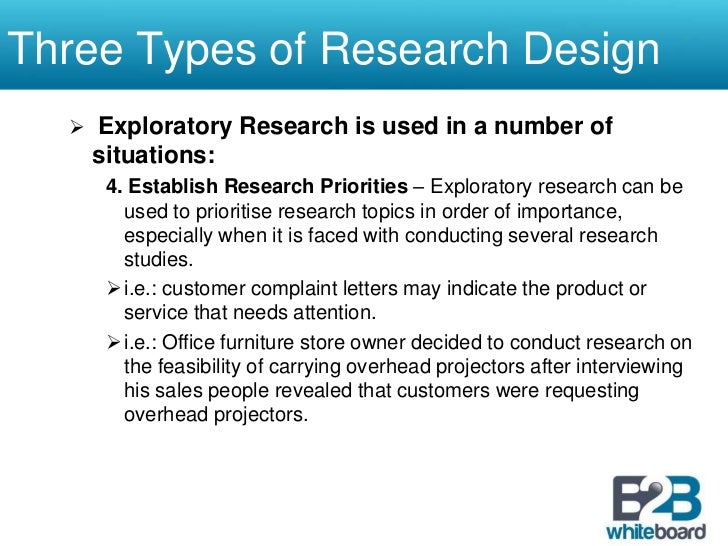 Three Types of Research Design

➢ Exploratory Research is used in a number of situations:

4. Establish Research Priorities – Exploratory research can be used to prioritise research topics in order of importance, especially when it is faced with conducting several research studies.

➢ i.e.: customer complaint letters may indicate the product or service that needs attention.

➢ i.e.: Office furniture store owner decided to conduct research on the feasibility of carrying overhead projectors after interviewing his sales people revealed that customers were requesting overhead projectors.

B2B
whiteboard